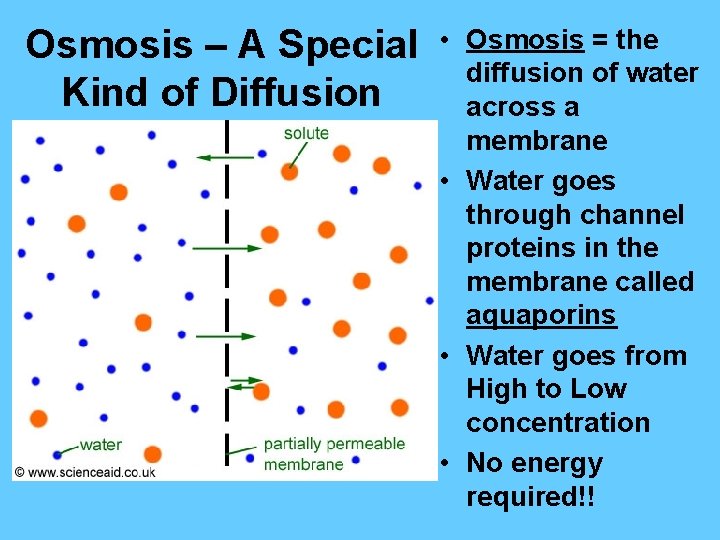 Osmosis – A Special Kind of Diffusion

solute

water

partially permeable membrane

© www.scienceaid.co.uk

• Osmosis = the diffusion of water across a membrane
• Water goes through channel proteins in the membrane called aquaporins
• Water goes from High to Low concentration
• No energy required!!